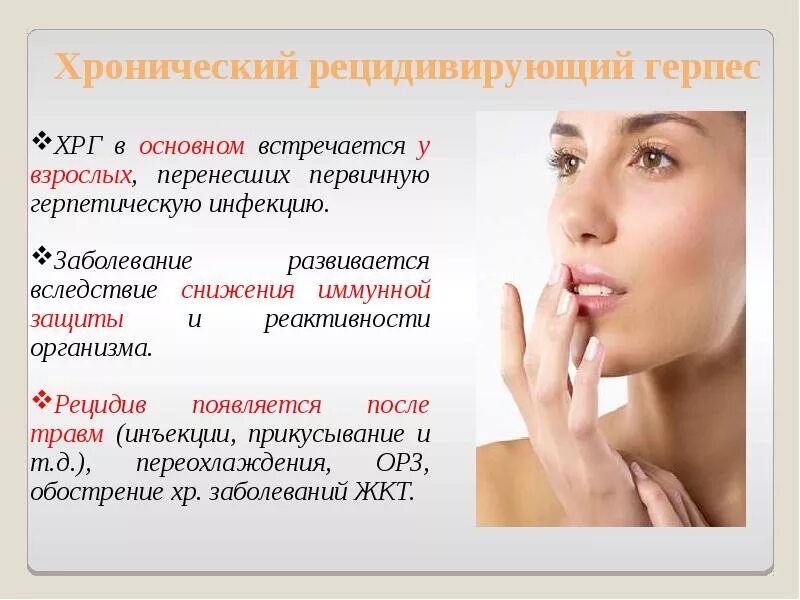 Хронический рецидивирующий герпес

❖ХРГ в основном встречается у взрослых, перенесших первичную герпетическую инфекцию.

❖Заболевание развивается вследствие снижения иммунной защиты и реактивности организма.

❖Рецидив появляется после травм (инъекции, прикусывание и т.д.), переохлаждения, ОРЗ, обострение хр. заболеваний ЖКТ.